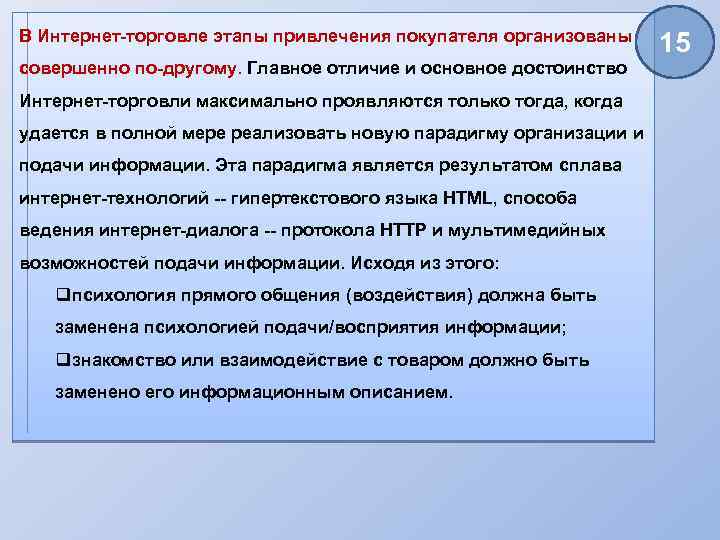 15

В Интернет-торговле этапы привлечения покупателя организованы совершенно по-другому. Главное отличие и основное достоинство Интернет-торговли максимально проявляются только тогда, когда удается в полной мере реализовать новую парадигму организации и подачи информации. Эта парадигма является результатом сплава интернет-технологий -- гипертекстового языка HTML, способа ведения интернет-диалога -- протокола HTTP и мультимедийных возможностей подачи информации. Исходя из этого:

❑психология прямого общения (воздействия) должна быть заменена психологией подачи/восприятия информации;

❑знакомство или взаимодействие с товаром должно быть заменено его информационным описанием.